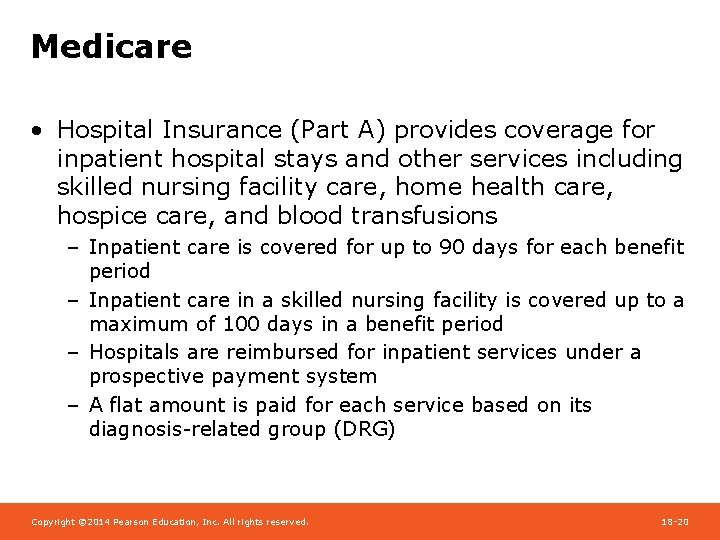 Medicare

• Hospital Insurance (Part A) provides coverage for inpatient hospital stays and other services including skilled nursing facility care, home health care, hospice care, and blood transfusions
– Inpatient care is covered for up to 90 days for each benefit period
– Inpatient care in a skilled nursing facility is covered up to a maximum of 100 days in a benefit period
– Hospitals are reimbursed for inpatient services under a prospective payment system
– A flat amount is paid for each service based on its diagnosis-related group (DRG)

Copyright ©2014 Pearson Education, Inc. All rights reserved.

18-20